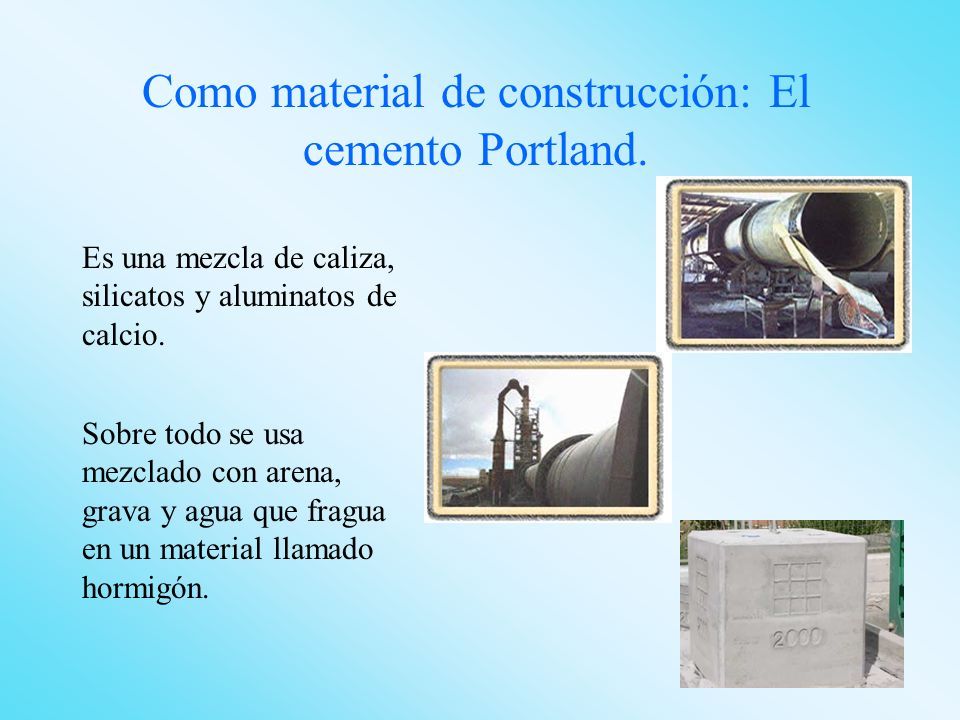 Como material de construcción: El cemento Portland.

Es una mezcla de caliza, silicatos y aluminatos de calcio.

Sobre todo se usa mezclado con arena, grava y agua que fragua en un material llamado hormigón.

2000